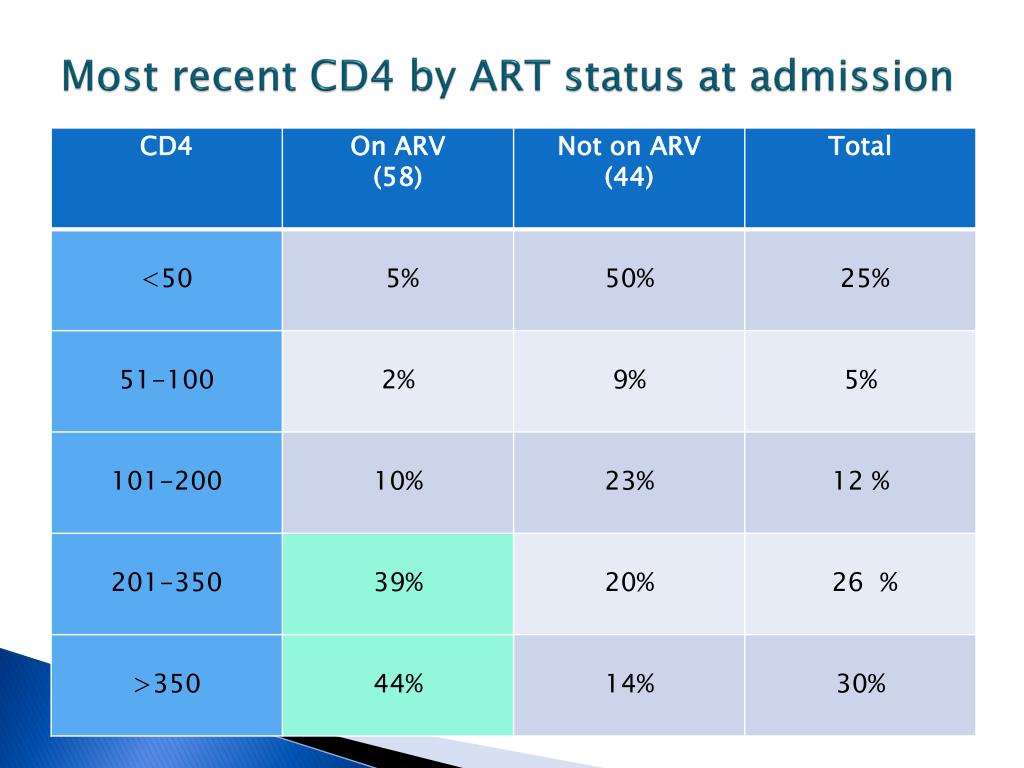 Most recent CD4 by ART status at admission

| CD4 | On ARV (58) | Not on ARV (44) | Total |
|---|---|---|---|
| <50 | 5% | 50% | 25% |
| 51-100 | 2% | 9% | 5% |
| 101-200 | 10% | 23% | 12 % |
| 201-350 | 39% | 20% | 26 % |
| >350 | 44% | 14% | 30% |